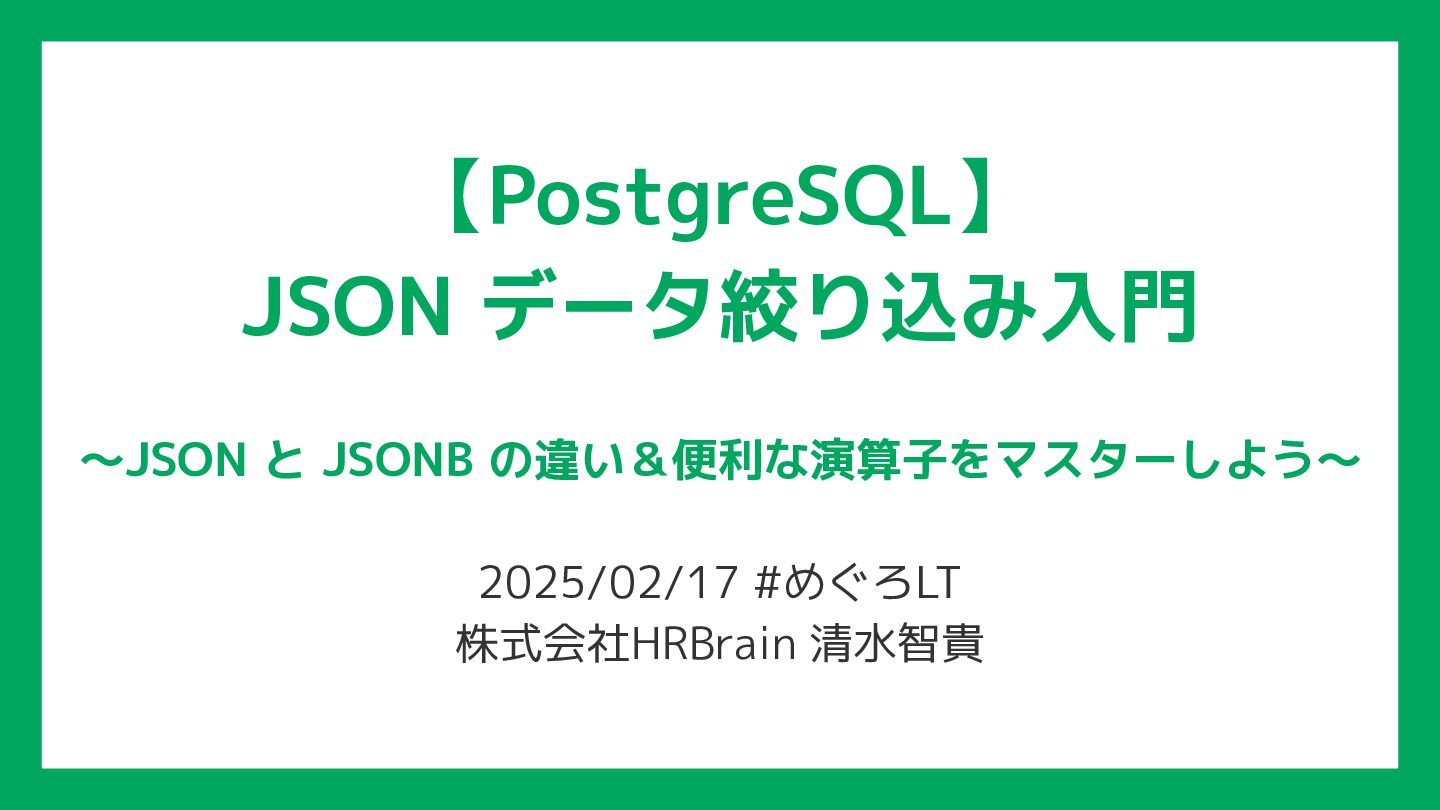 【PostgreSQL】
JSON データ絞り込み入門

〜JSON と JSONB の違い＆便利な演算子をマスターしよう〜

2025/02/17 #めぐろLT
株式会社HRBrain 清水智貴